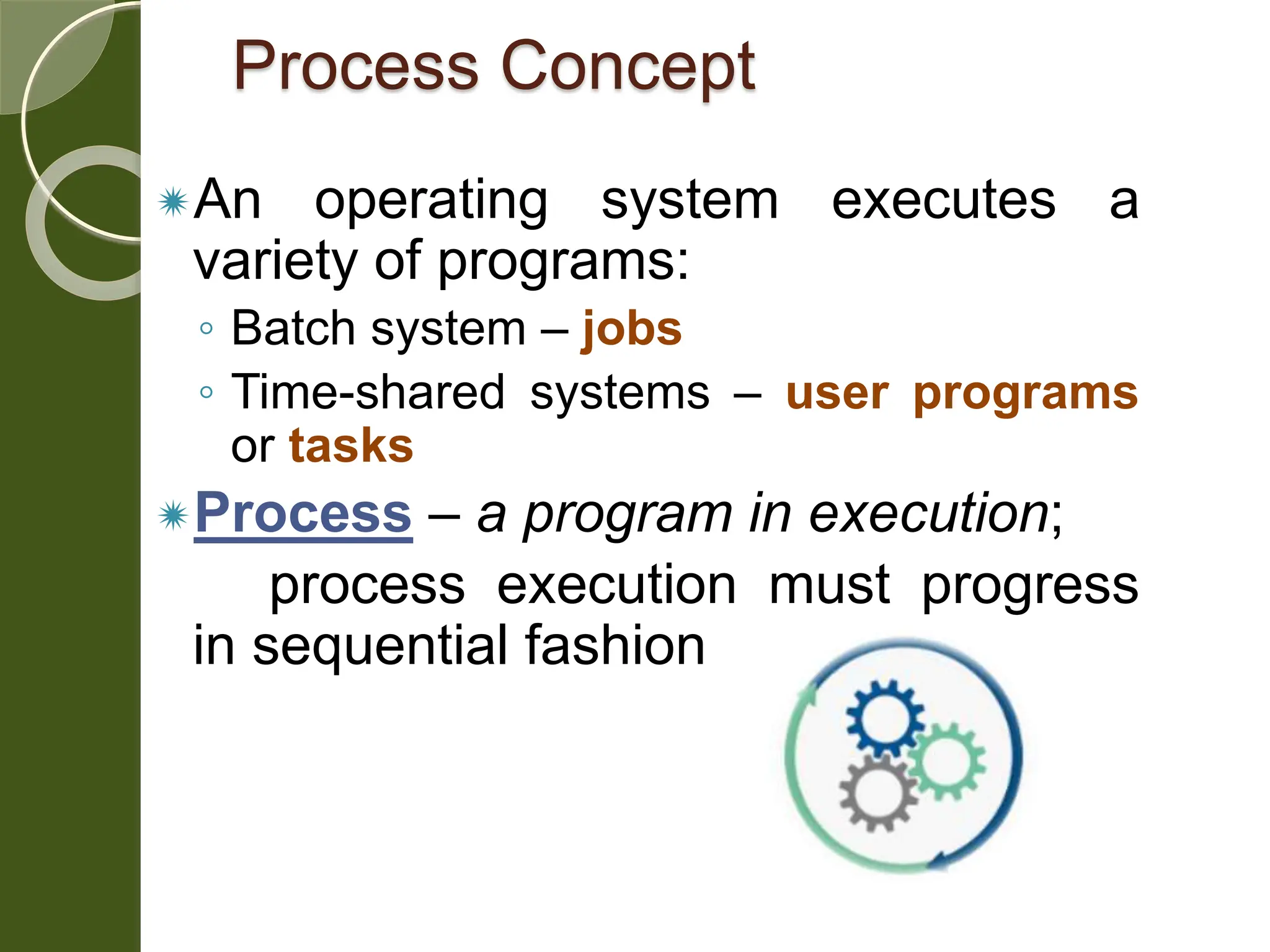 Process Concept

An operating system executes a variety of programs:

◦ Batch system – jobs

◦ Time-shared systems – user programs or tasks

Process – a program in execution;

process execution must progress in sequential fashion